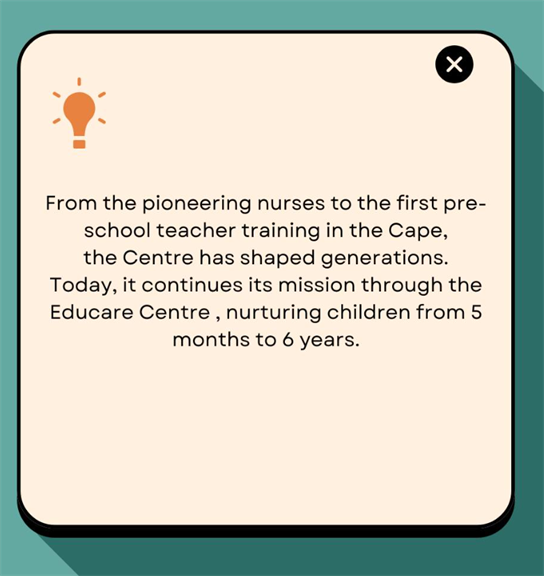 From the pioneering nurses to the first pre-school teacher training in the Cape, the Centre has shaped generations. Today, it continues its mission through the Educare Centre , nurturing children from 5 months to 6 years.